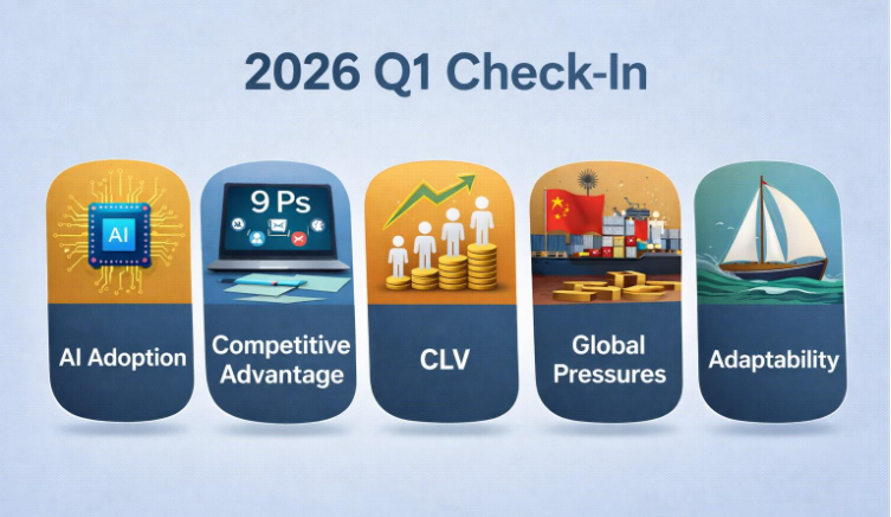 2026 Q1 Check-In

AI

AI Adoption

9 Ps

Competitive Advantage

CLV

Global Pressures

Adaptability